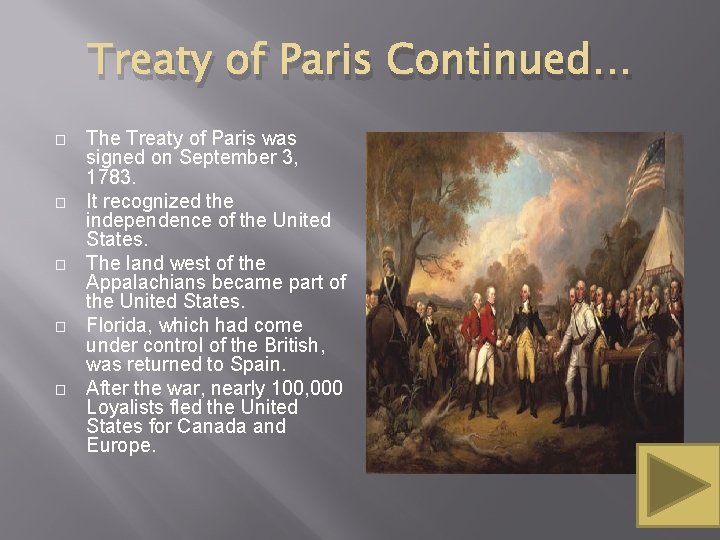 Treaty of Paris Continued…

□ The Treaty of Paris was signed on September 3, 1783.

□ It recognized the independence of the United States.

□ The land west of the Appalachians became part of the United States.

□ Florida, which had come under control of the British, was returned to Spain.

□ After the war, nearly 100,000 Loyalists fled the United States for Canada and Europe.